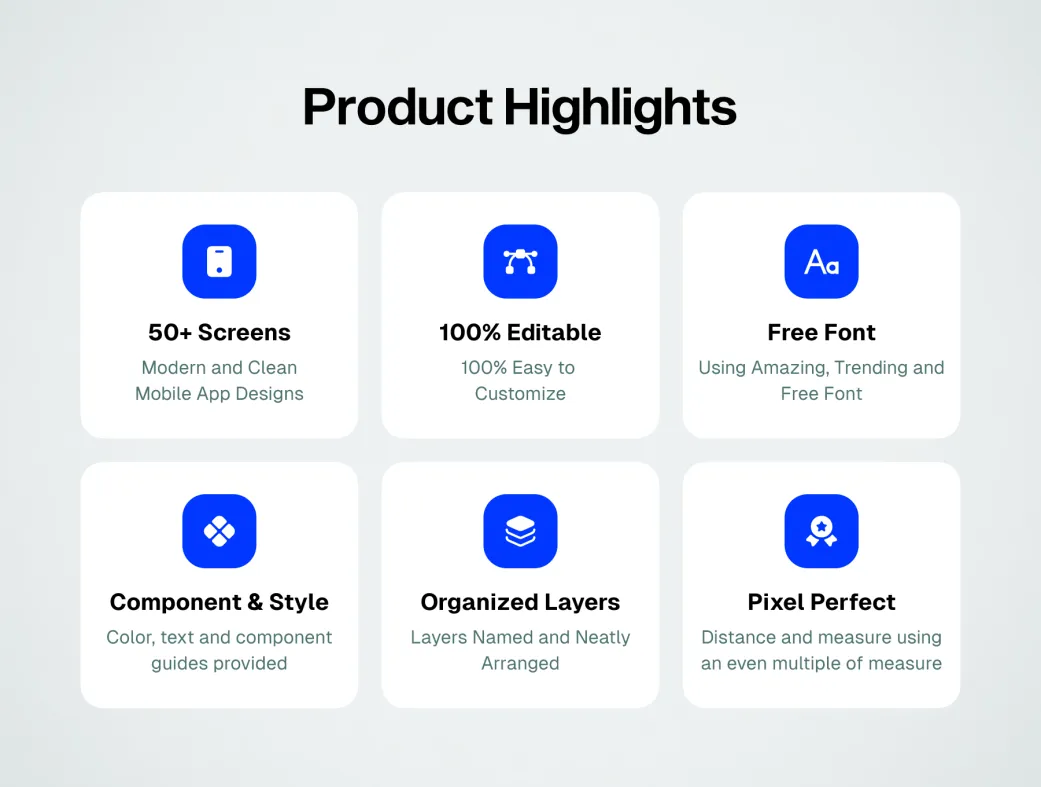 Product Highlights

Aa

50+ Screens
Modern and Clean Mobile App Designs

100% Editable
100% Easy to Customize

Free Font
Using Amazing, Trending and Free Font

Component & Style
Color, text and component guides provided

Organized Layers
Layers Named and Neatly Arranged

Pixel Perfect
Distance and measure using an even multiple of measure